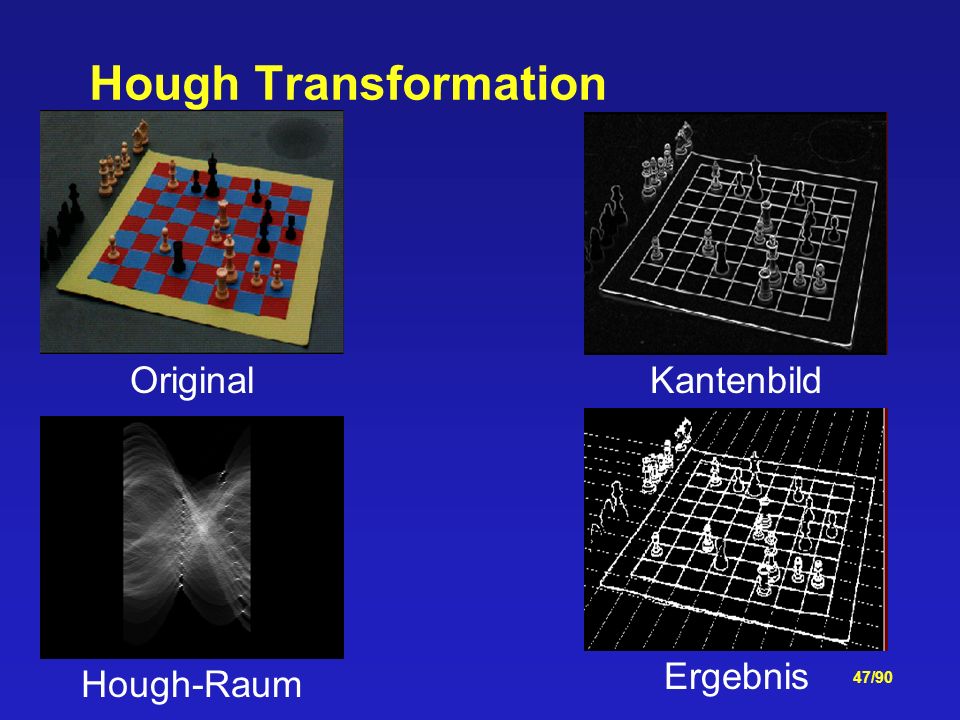 Hough Transformation

Original

Kantenbild

Hough-Raum

Ergebnis

47/90